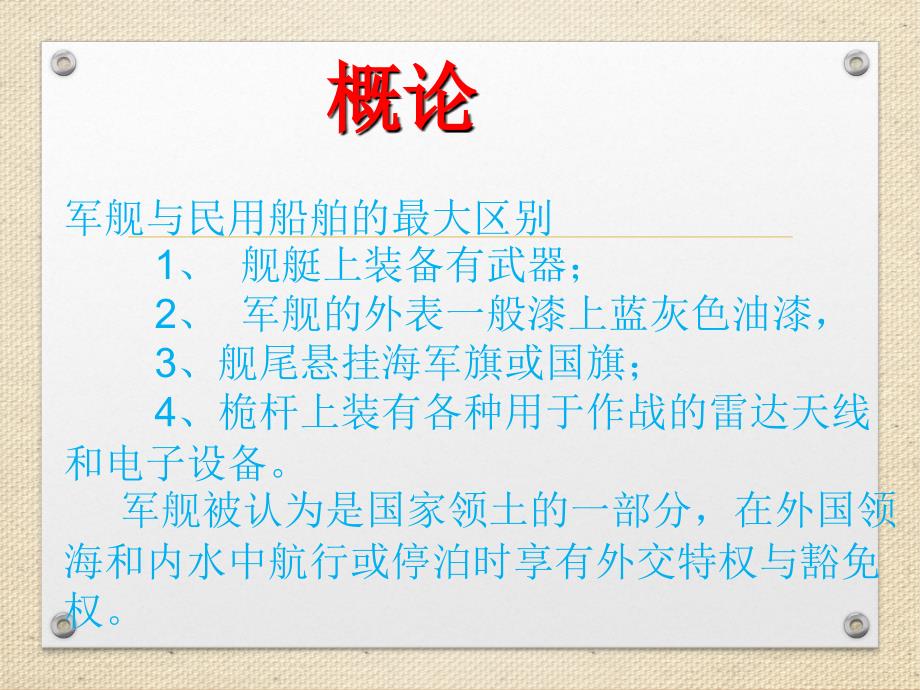 概论

军舰与民用船舶的最大区别

1、 舰艇上装备有武器；

2、 军舰的外表一般漆上蓝灰色油漆，

3、舰尾悬挂海军旗或国旗；

4、桅杆上装有各种用于作战的雷达天线和电子设备。

军舰被认为是国家领土的一部分，在外国领海和内水中航行或停泊时享有外交特权与豁免权。